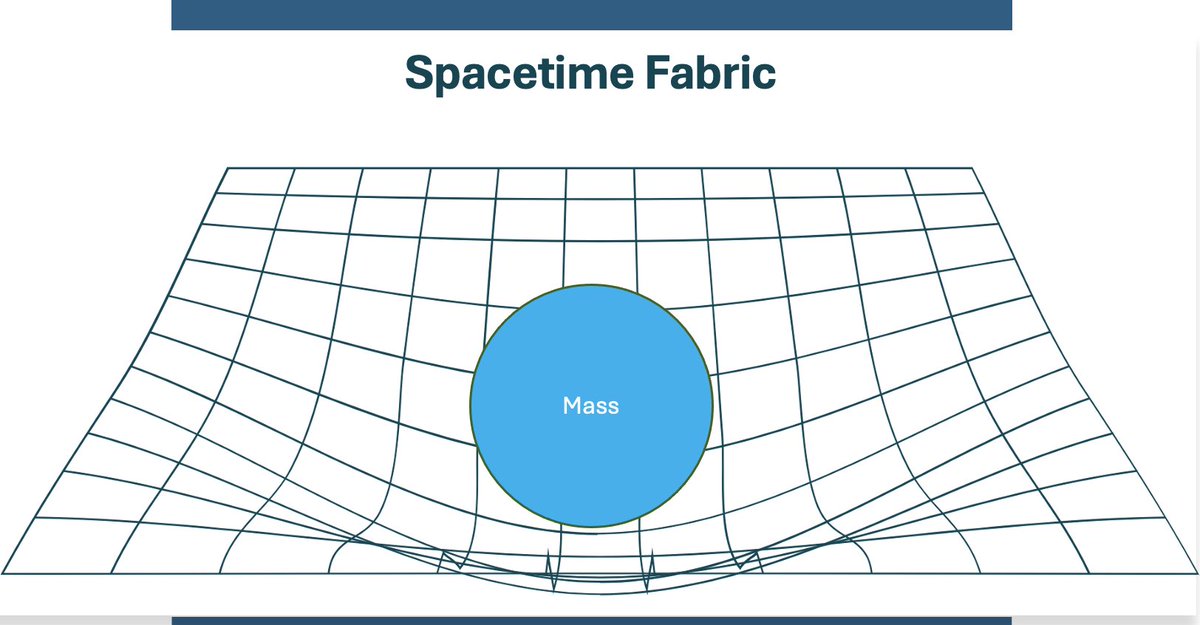 Spacetime Fabric

Mass